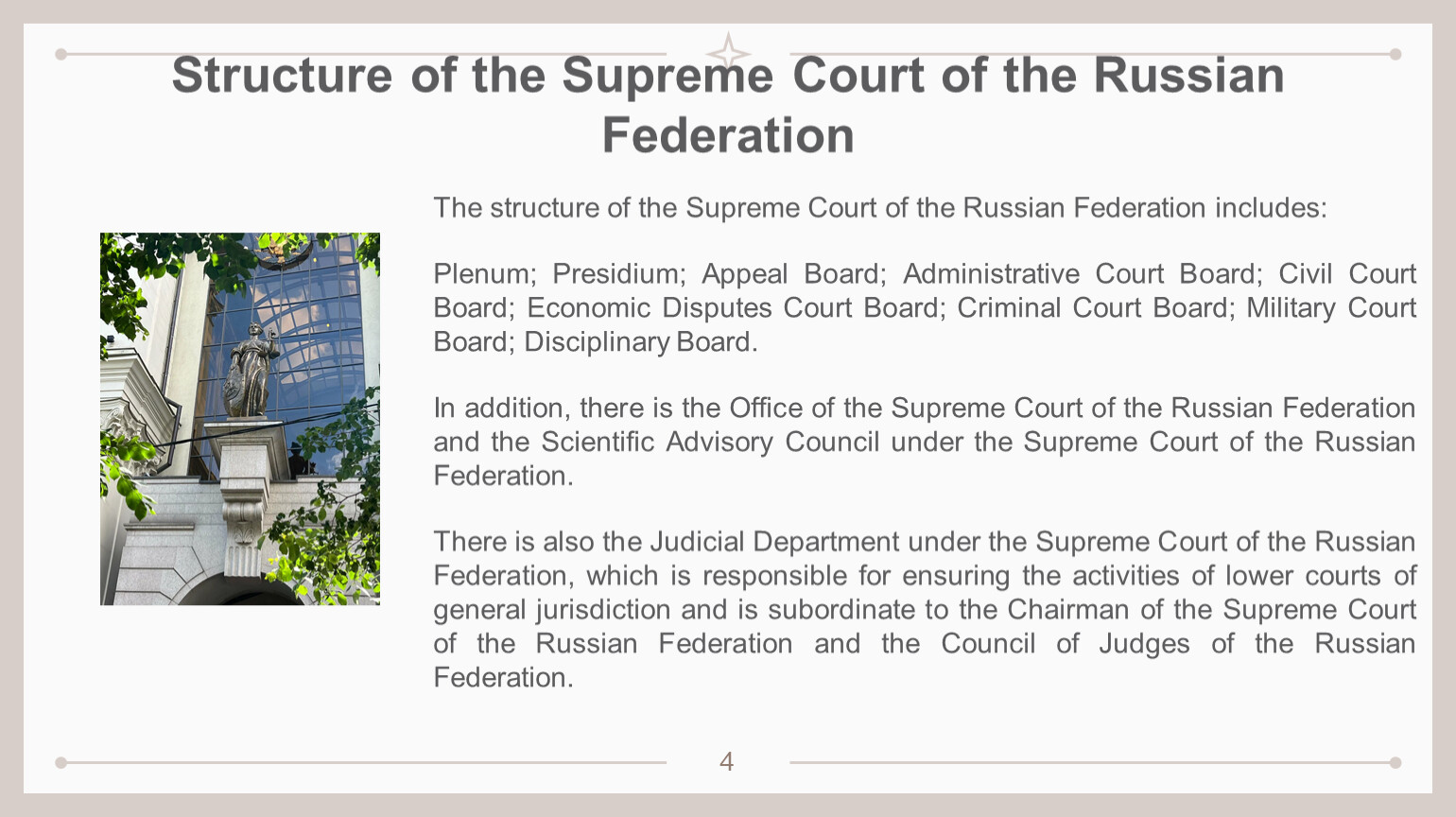 Structure of the Supreme Court of the Russian Federation

The structure of the Supreme Court of the Russian Federation includes:

Plenum; Presidium; Appeal Board; Administrative Court Board; Civil Court Board; Economic Disputes Court Board; Criminal Court Board; Military Court Board; Disciplinary Board.

In addition, there is the Office of the Supreme Court of the Russian Federation and the Scientific Advisory Council under the Supreme Court of the Russian Federation.

There is also the Judicial Department under the Supreme Court of the Russian Federation, which is responsible for ensuring the activities of lower courts of general jurisdiction and is subordinate to the Chairman of the Supreme Court of the Russian Federation and the Council of Judges of the Russian Federation.

4